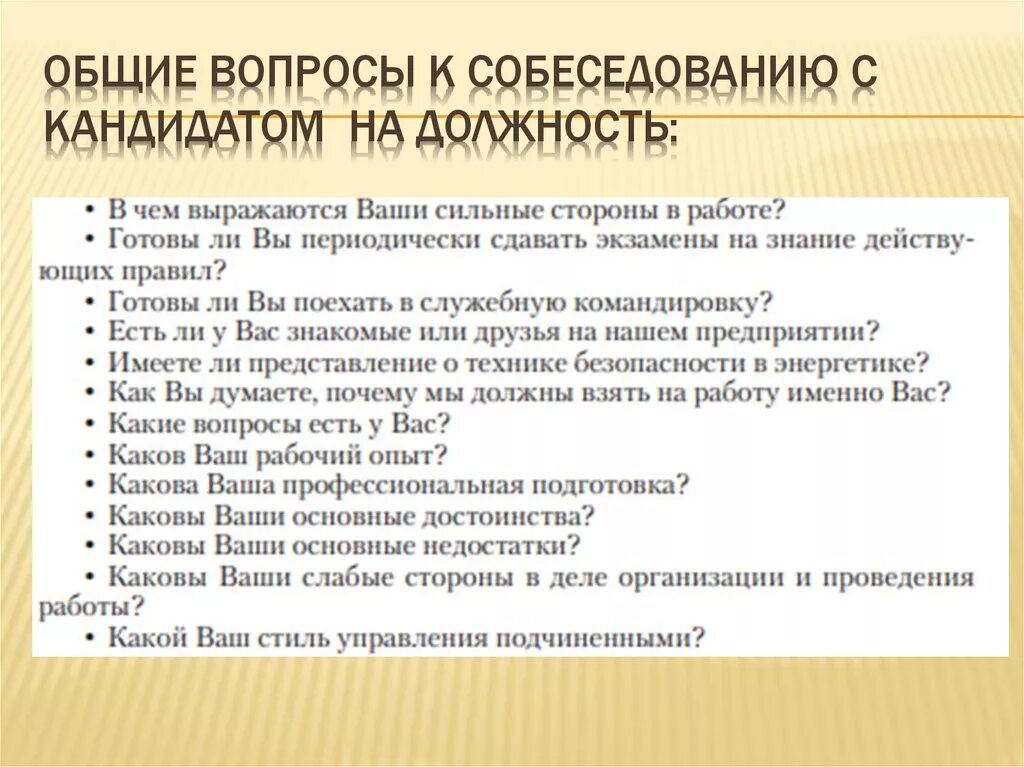 ОБЩИЕ ВОПРОСЫ К СОБЕСЕДОВАНИЮ С КАНДИДАТОМ НА ДОЛЖНОСТЬ:

• В чем выражаются Ваши сильные стороны в работе?
• Готовы ли Вы периодически сдавать экзамены на знание действующих правил?
• Готовы ли Вы поехать в служебную командировку?
• Есть ли у Вас знакомые или друзья на нашем предприятии?
• Имеете ли представление о технике безопасности в энергетике?
• Как Вы думаете, почему мы должны взять на работу именно Вас?
• Какие вопросы есть у Вас?
• Каков Ваш рабочий опыт?
• Какова Ваша профессиональная подготовка?
• Каковы Ваши основные достоинства?
• Каковы Ваши основные недостатки?
• Каковы Ваши слабые стороны в деле организации и проведения работы?
• Какой Ваш стиль управления подчиненными?